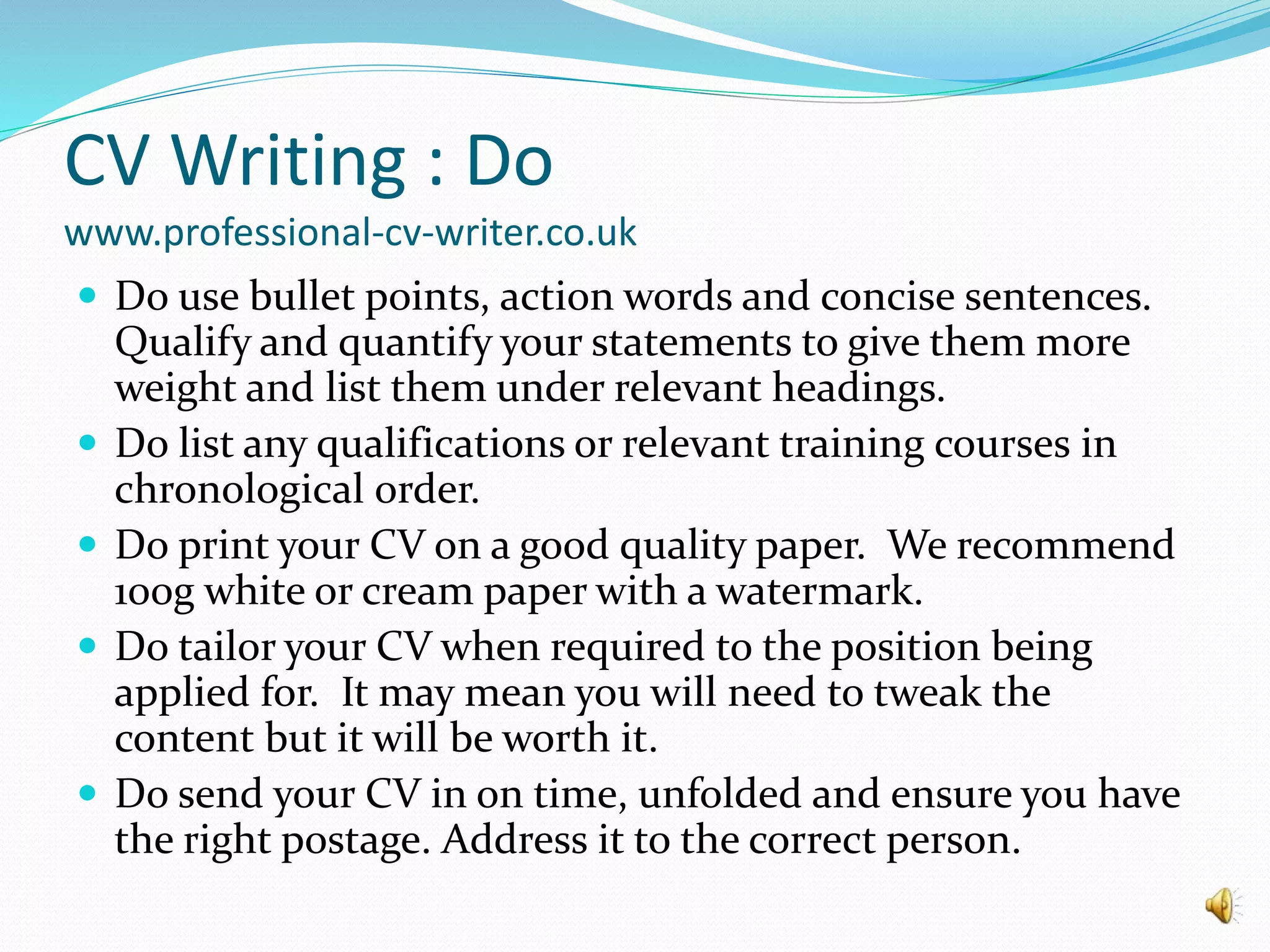 CV Writing : Do
www.professional-cv-writer.co.uk

- Do use bullet points, action words and concise sentences. Qualify and quantify your statements to give them more weight and list them under relevant headings.
- Do list any qualifications or relevant training courses in chronological order.
- Do print your CV on a good quality paper. We recommend 100g white or cream paper with a watermark.
- Do tailor your CV when required to the position being applied for. It may mean you will need to tweak the content but it will be worth it.
- Do send your CV in on time, unfolded and ensure you have the right postage. Address it to the correct person.